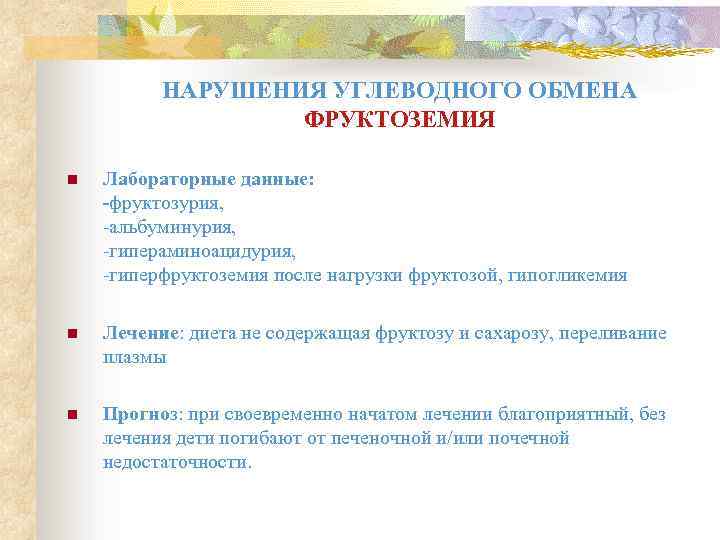 НАРУШЕНИЯ УГЛЕВОДНОГО ОБМЕНА
ФРУКТОЗЕМИЯ

Лабораторные данные:
-фруктозурия,
-альбуминурия,
-гипераминоацидурия,
-гиперфруктоземия после нагрузки фруктозой, гипогликемия

Лечение: диета не содержащая фруктозу и сахарозу, переливание плазмы

Прогноз: при своевременно начатом лечении благоприятный, без лечения дети погибают от печеночной и/или почечной недостаточности.